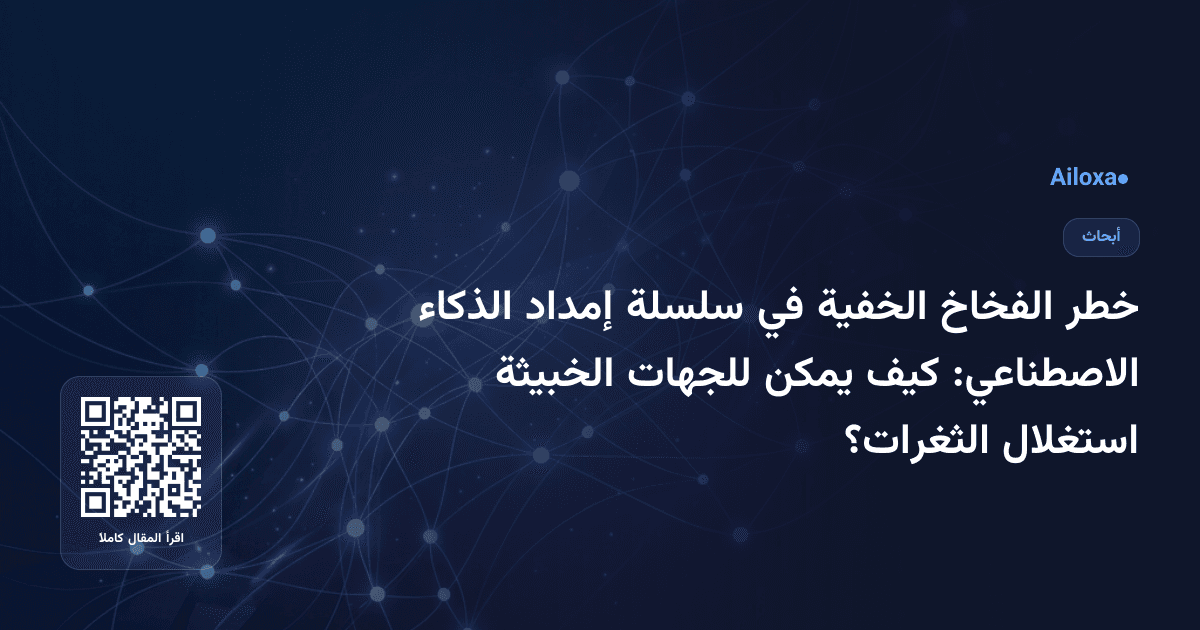 Ailoxa●

أبحاث

خطر الفخاخ الخفية في سلسلة إمداد الذكاء الاصطناعي: كيف يمكن للجهات الخبيثة استغلال الثغرات؟

اقرأ المقال كاملا